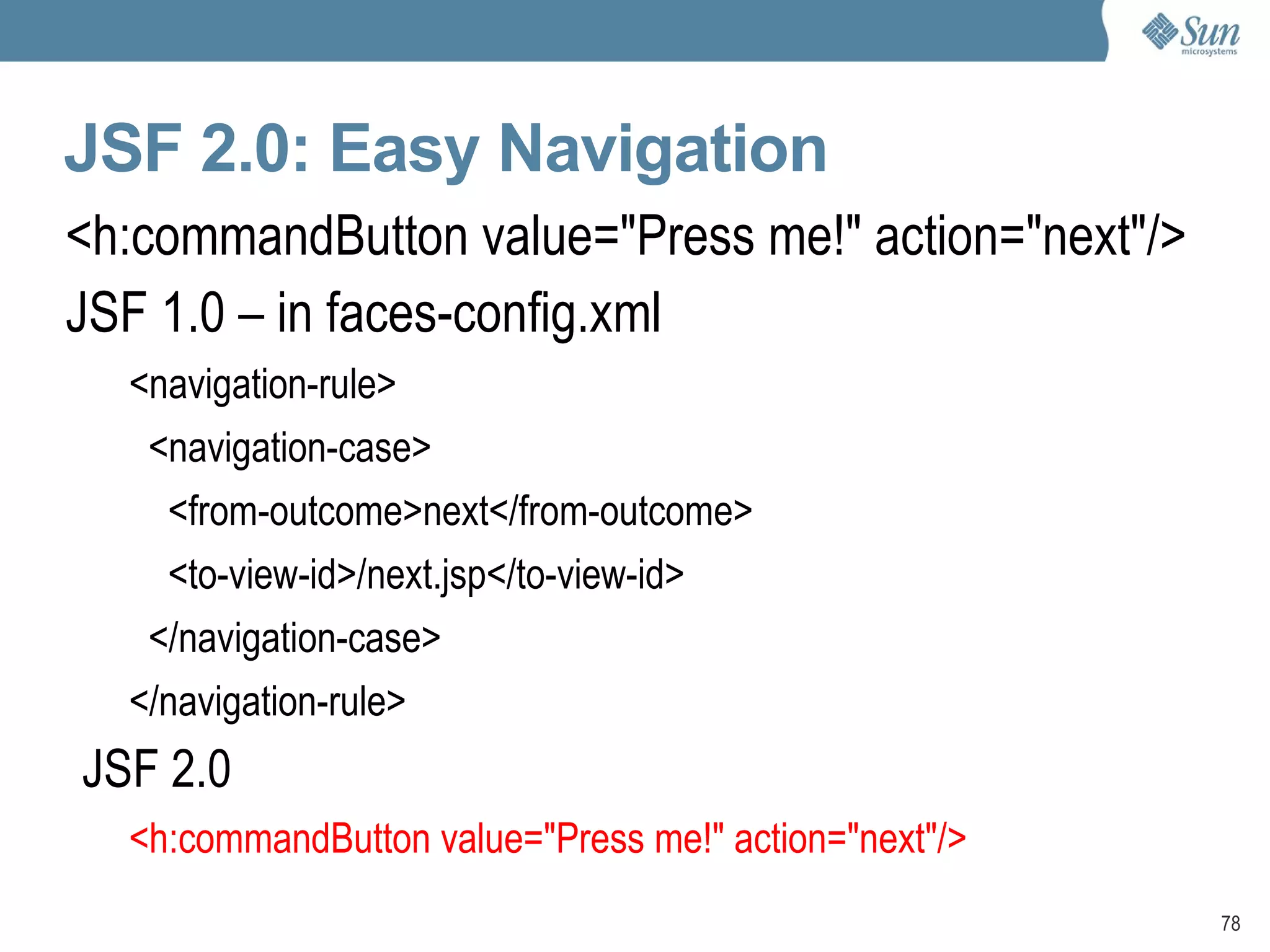 Sun microsystems

JSF 2.0: Easy Navigation

<h:commandButton value="Press me!" action="next"/>

JSF 1.0 – in faces-config.xml

<navigation-rule>
<navigation-case>
<from-outcome>next</from-outcome>
<to-view-id>/next.jsp</to-view-id>
</navigation-case>
</navigation-rule>

JSF 2.0

<h:commandButton value="Press me!" action="next"/>

78